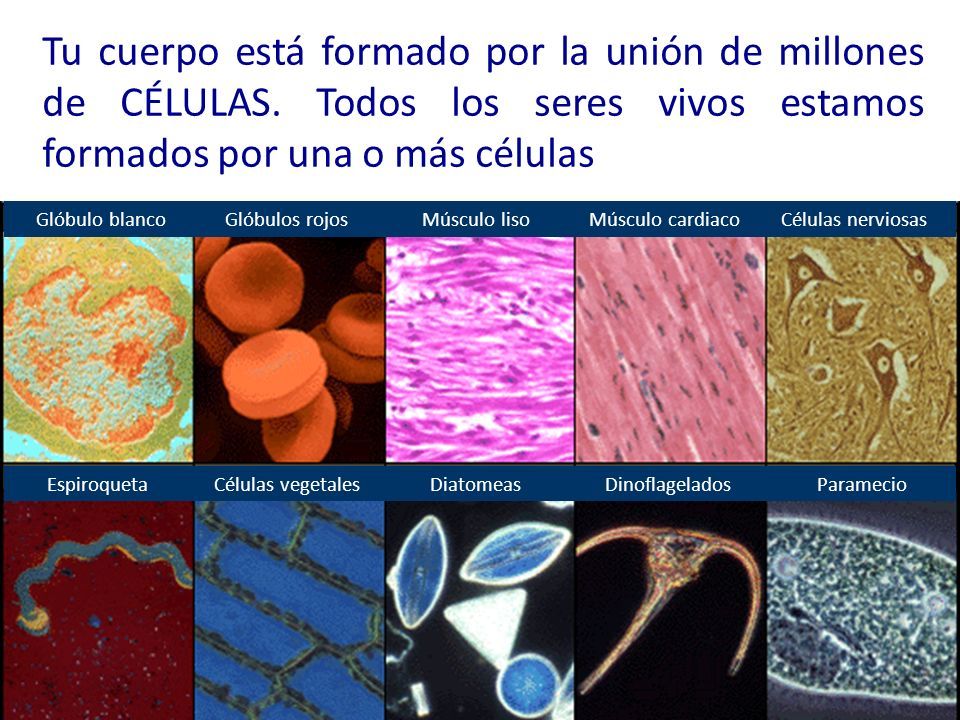 Tu cuerpo está formado por la unión de millones de CÉLULAS. Todos los seres vivos estamos formados por una o más células

Glóbulo blanco
Glóbulos rojos
Músculo liso
Músculo cardiaco
Células nerviosas
Espiroqueta
Células vegetales
Diatomeas
Dinoflagelados
Paramecio